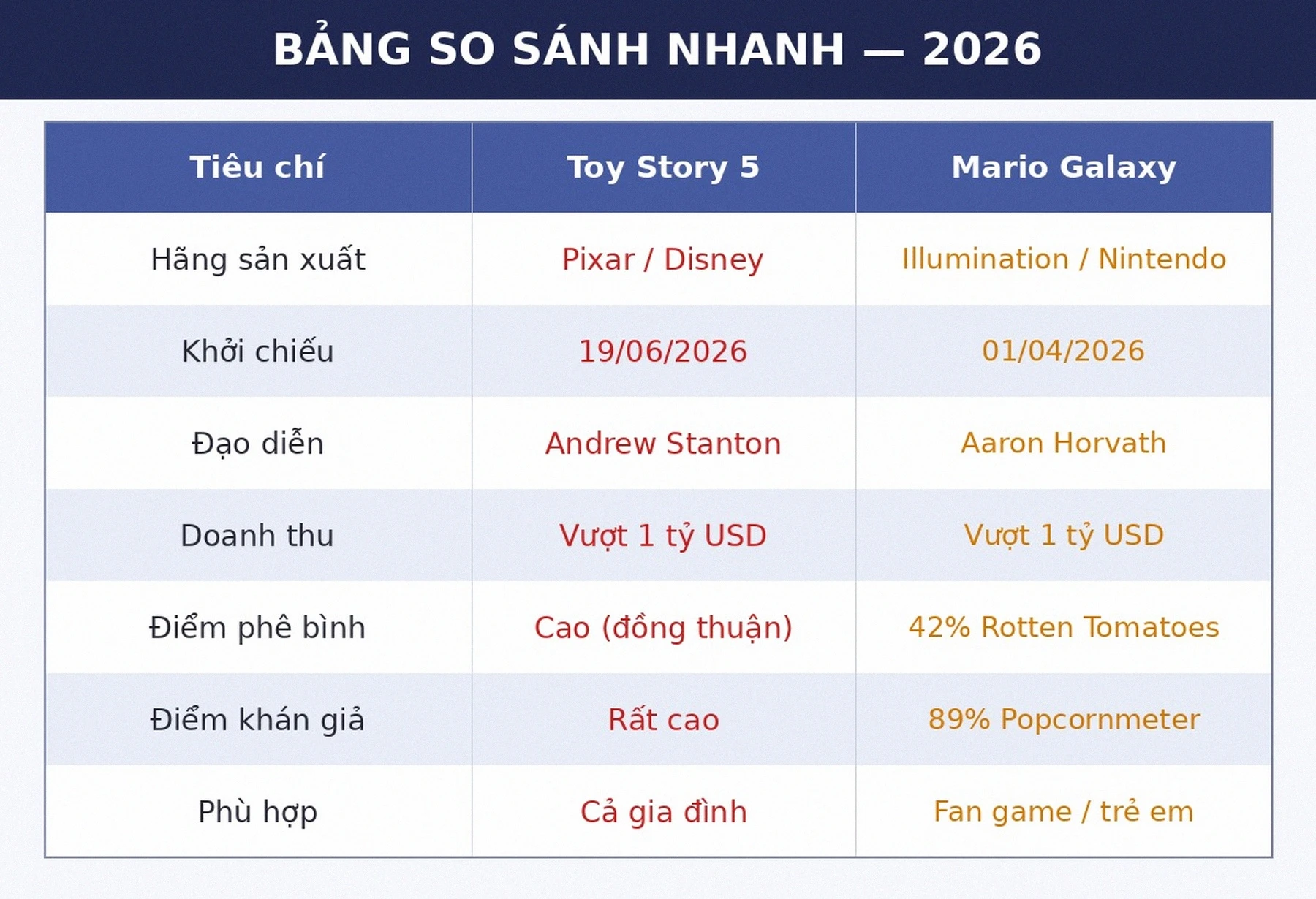 BẢNG SO SÁNH NHANH — 2026

| Tiêu chí | Toy Story 5 | Mario Galaxy |
|---|---|---|
| Hãng sản xuất | Pixar / Disney | Illumination / Nintendo |
| Khởi chiếu | 19/06/2026 | 01/04/2026 |
| Đạo diễn | Andrew Stanton | Aaron Horvath |
| Doanh thu | Vượt 1 tỷ USD | Vượt 1 tỷ USD |
| Điểm phê bình | Cao (đồng thuận) | 42% Rotten Tomatoes |
| Điểm khán giả | Rất cao | 89% Popcornmeter |
| Phù hợp | Cả gia đình | Fan game / trẻ em |